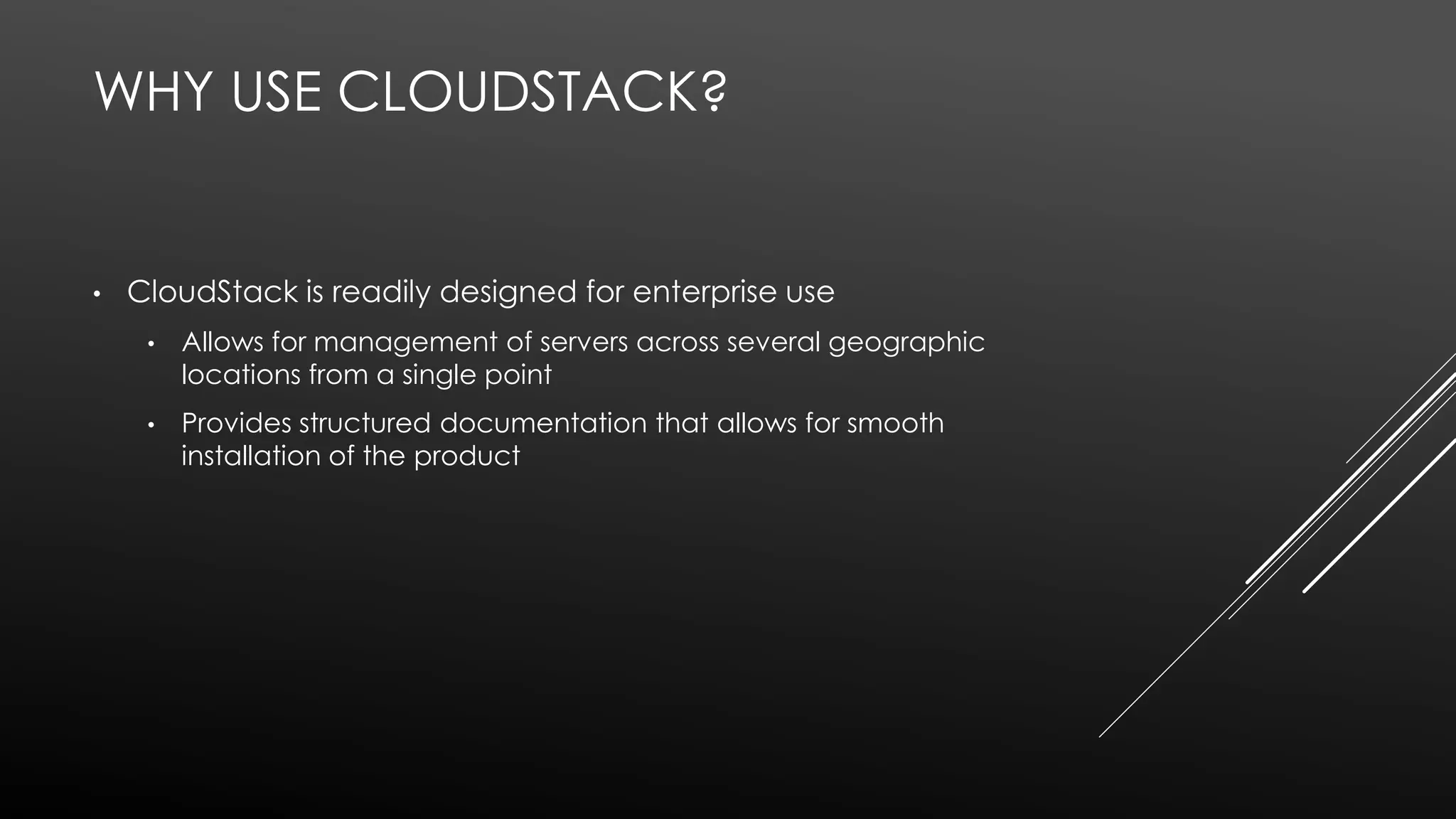 WHY USE CLOUDSTACK?

• CloudStack is readily designed for enterprise use

• Allows for management of servers across several geographic locations from a single point

• Provides structured documentation that allows for smooth installation of the product